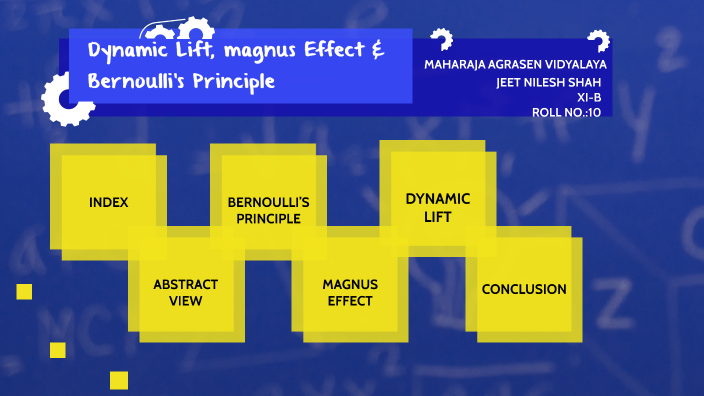 Dynamic Lift, magnus Effect & Bernoulli's Principle

MAHARAJA AGRASEN VIDYALAYA
JEET NILESH SHAH
XI-B
ROLL NO.:10

INDEX

BERNOULLI'S PRINCIPLE

DYNAMIC LIFT

ABSTRACT VIEW

MAGNUS EFFECT

CONCLUSION